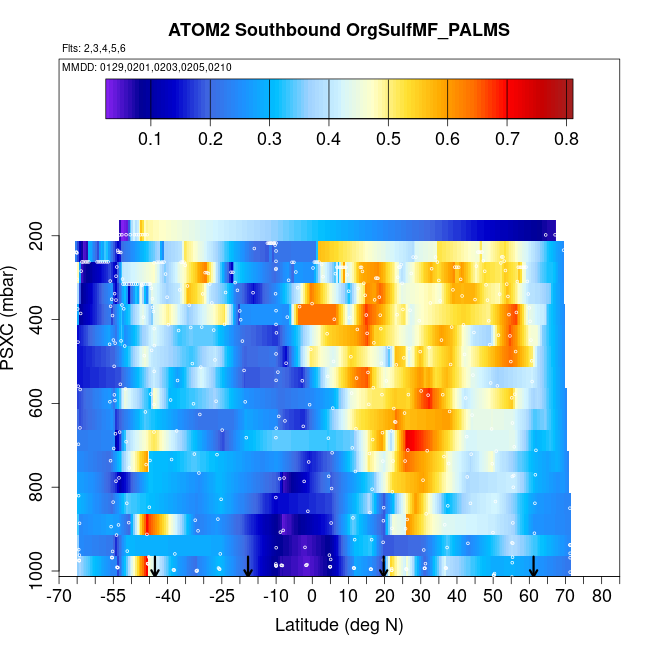 ATOM2 Southbound OrgSulfMF_PALMS

Flts: 2,3,4,5,6

MMDD: 0129,0201,0203,0205,0210

0.1 0.2 0.3 0.4 0.5 0.6 0.7 0.8

PSXC (mbar)

200
400
600
800
1000

-70 -55 -40 -25 -10 0 10 20 30 40 50 60 70 80

Latitude (deg N)